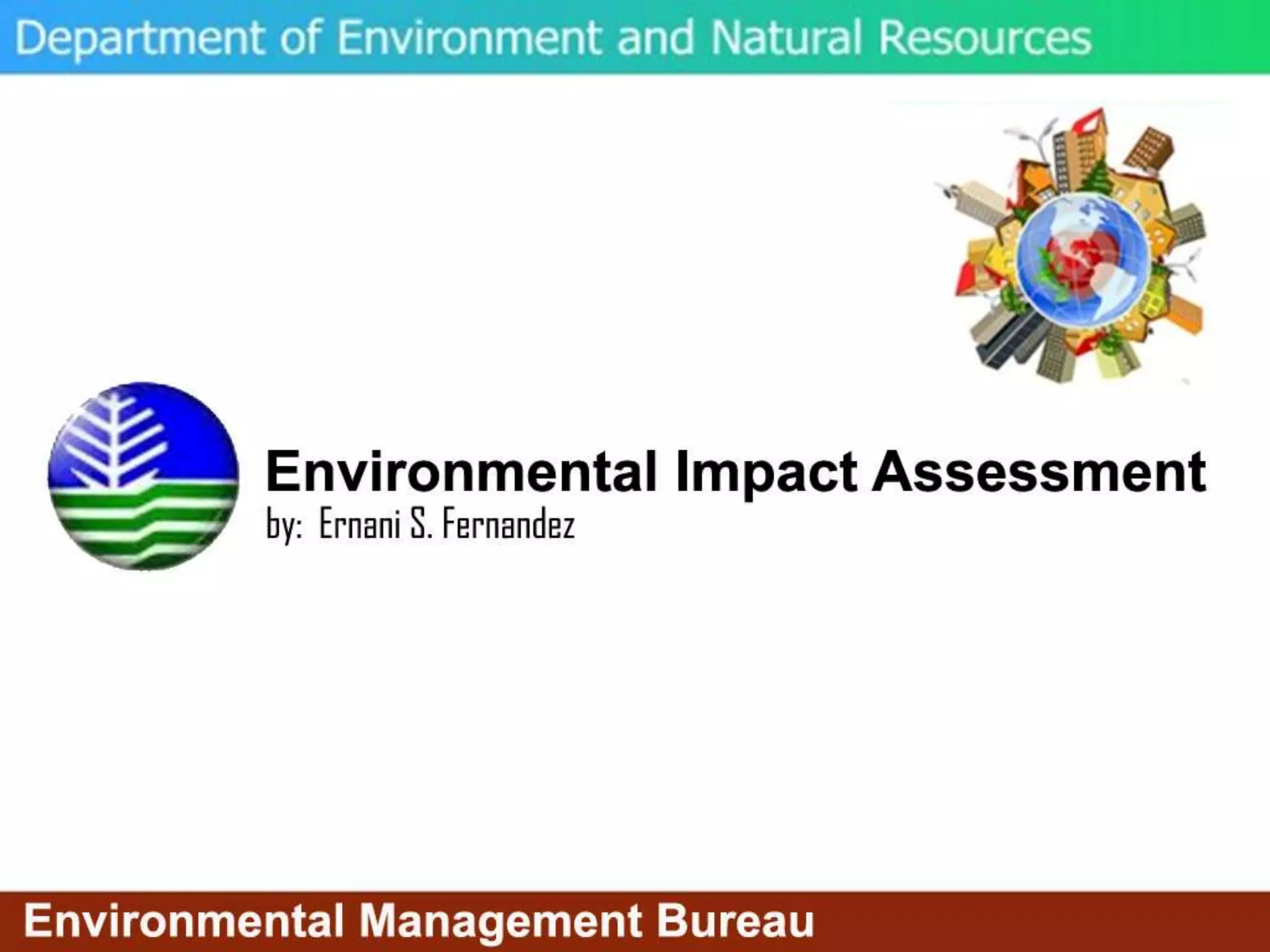 Department of Environment and Natural Resources

Environmental Impact Assessment
by: Ernani S. Fernandez

Environmental Management Bureau